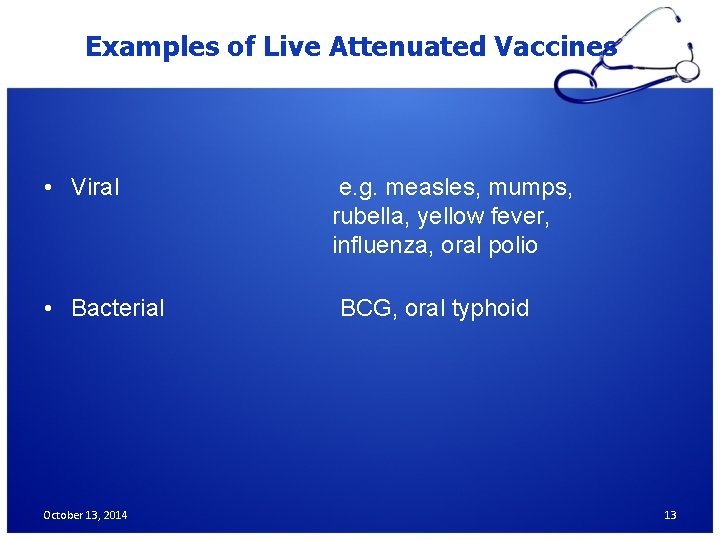 Examples of Live Attenuated Vaccines

• Viral e.g. measles, mumps, rubella, yellow fever, influenza, oral polio

• Bacterial BCG, oral typhoid

October 13, 2014

13